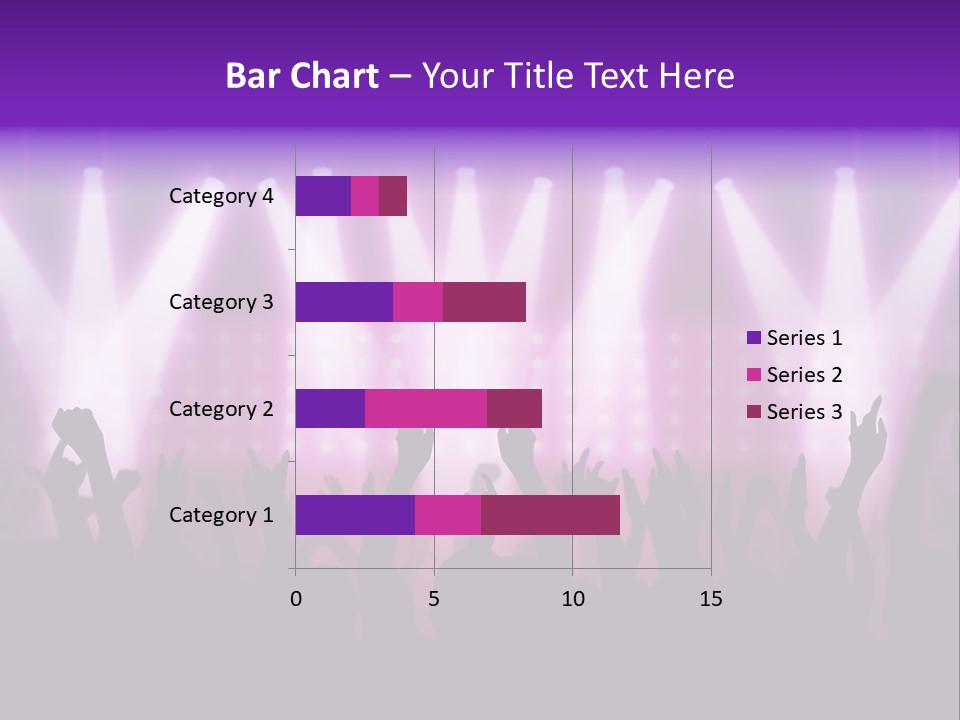 Bar Chart – Your Title Text Here

Category 4
Category 3
Category 2
Category 1

0
5
10
15

Series 1
Series 2
Series 3